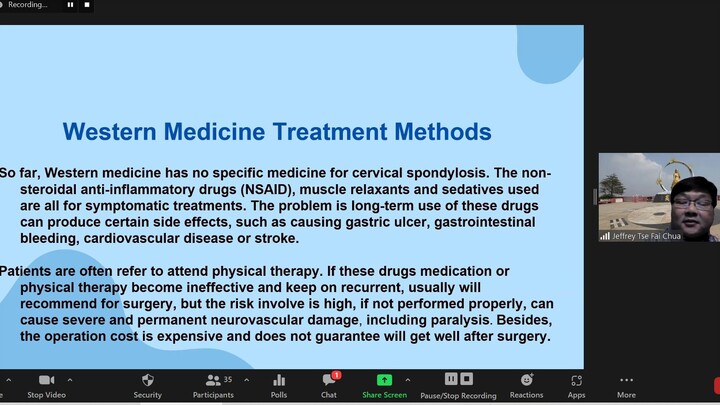 Recording...

Western Medicine Treatment Methods

So far, Western medicine has no specific medicine for cervical spondylosis. The non-steroidal anti-inflammatory drugs (NSAID), muscle relaxants and sedatives used are all for symptomatic treatments. The problem is long-term use of these drugs can produce certain side effects, such as causing gastric ulcer, gastrointestinal bleeding, cardiovascular disease or stroke.

Patients are often refer to attend physical therapy. If these drugs medication or physical therapy become ineffective and keep on recurrent, usually will recommend for surgery, but the risk involve is high, if not performed properly, can cause severe and permanent neurovascular damage, including paralysis. Besides, the operation cost is expensive and does not guarantee will get well after surgery.

Jeffrey Tse Fai Chua

Stop Video Security 35 Participants Polls 1 Chat Share Screen Pause/Stop Recording Reactions Apps More